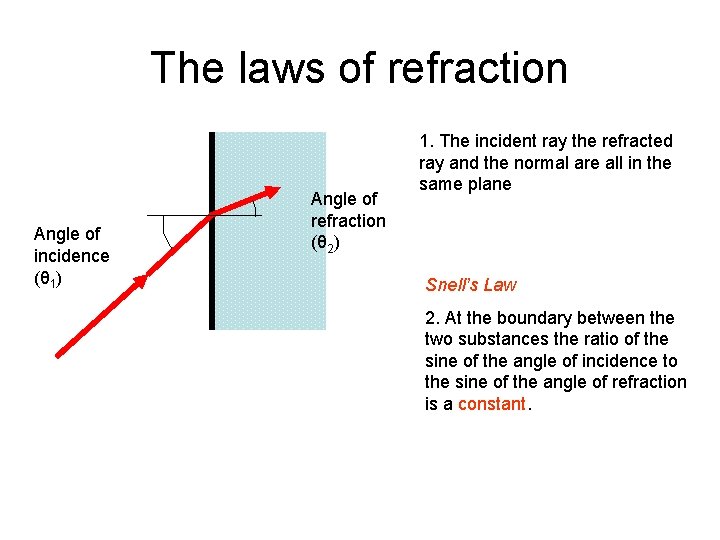 The laws of refraction

Angle of incidence ($\theta_1$)

Angle of refraction ($\theta_2$)

1. The incident ray the refracted ray and the normal are all in the same plane

Snell's Law

2. At the boundary between the two substances the ratio of the sine of the angle of incidence to the sine of the angle of refraction is a constant.